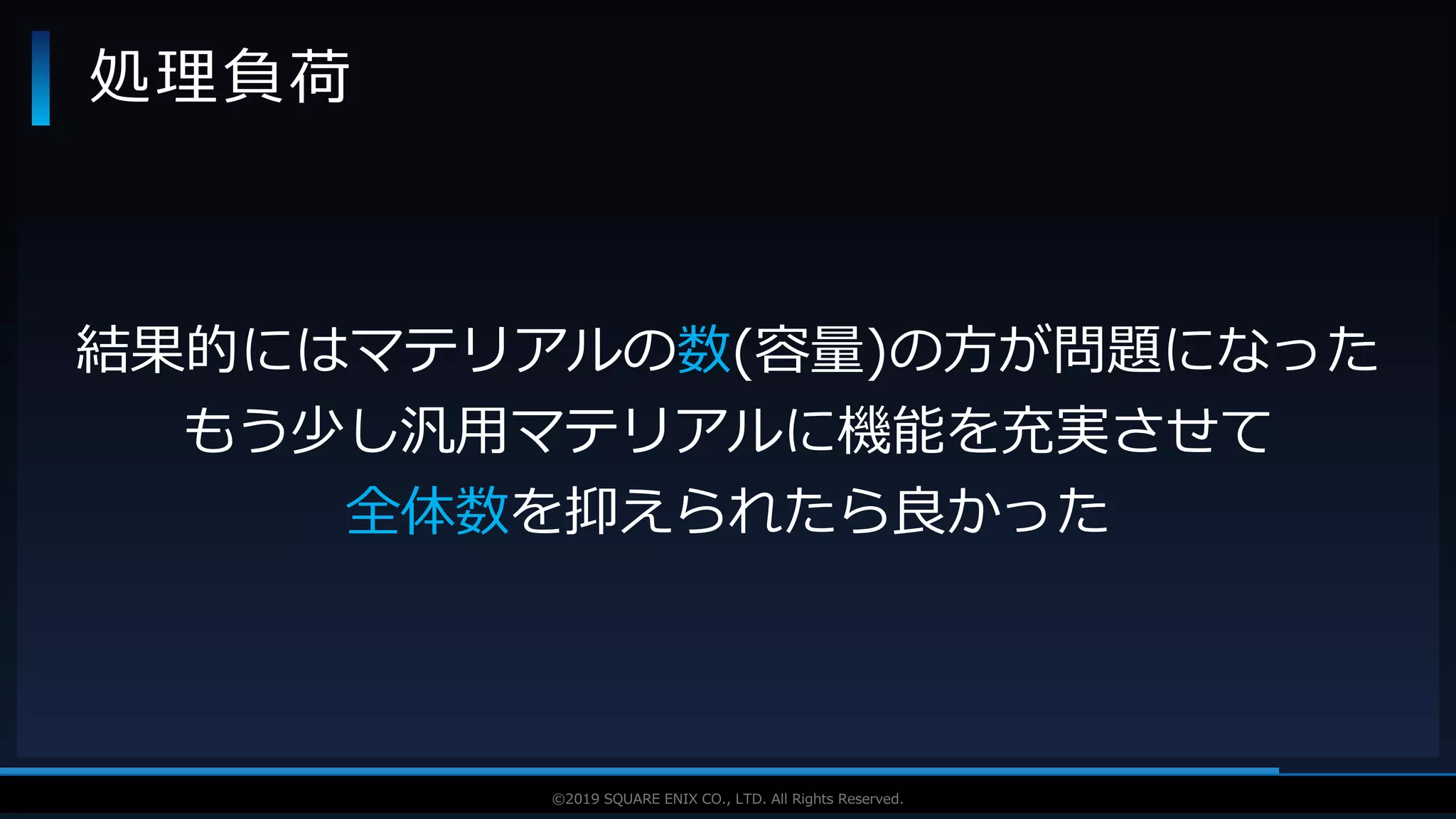 処理負荷

結果的にはマテリアルの数(容量)の方が問題になった
もう少し汎用マテリアルに機能を充実させて
全体数を抑えられたら良かった

©2019 SQUARE ENIX CO., LTD. All Rights Reserved.